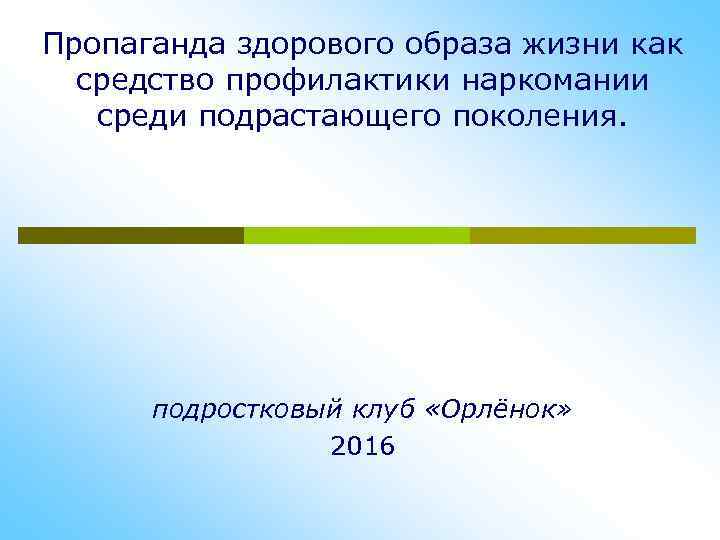 Пропаганда здорового образа жизни как средство профилактики наркомании среди подрастающего поколения.

подростковый клуб «Орлёнок»
2016